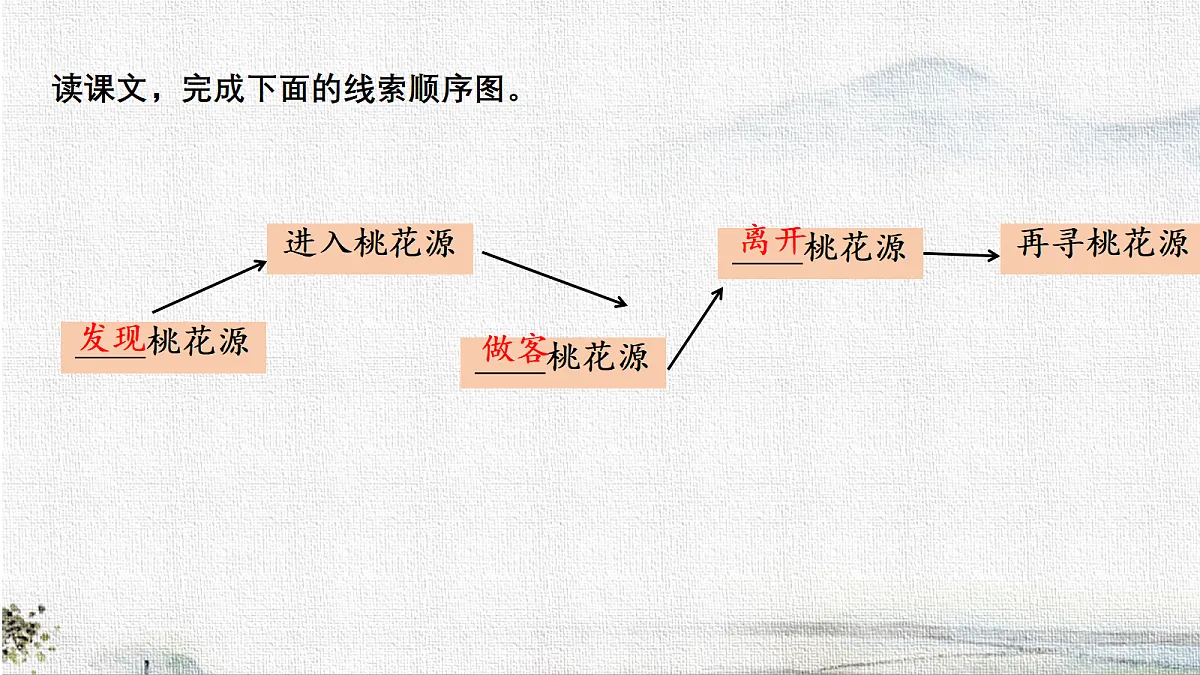 读课文，完成下面的线索顺序图。

发现桃花源

进入桃花源

做客桃花源

离开桃花源

再寻桃花源